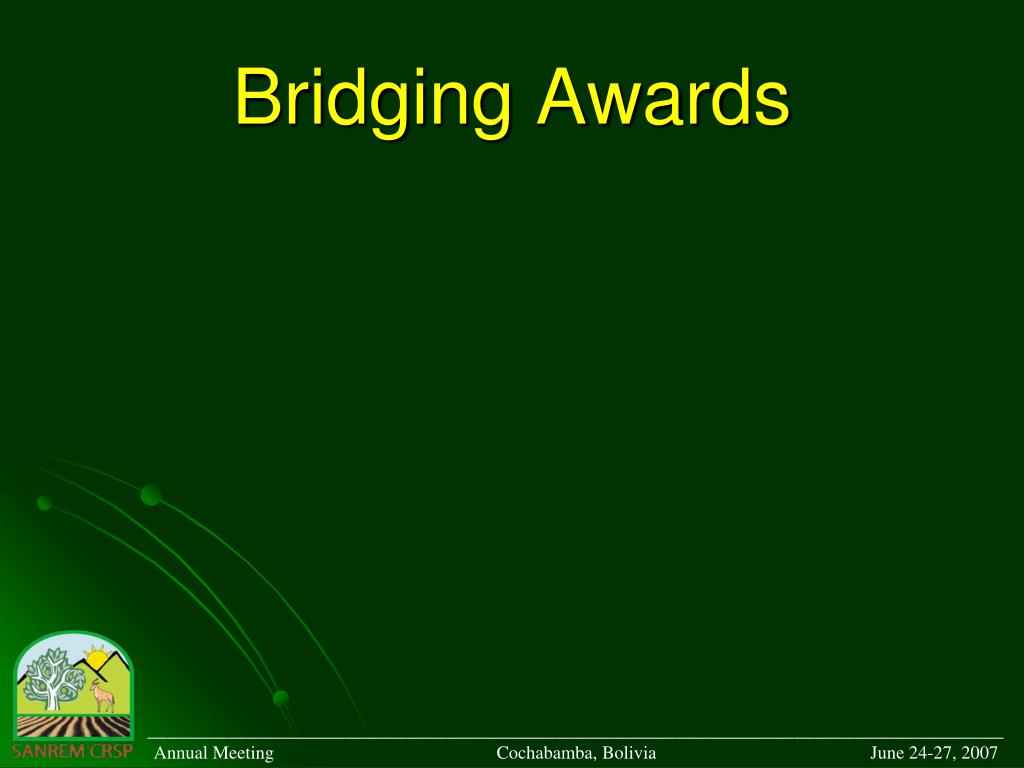 Bridging Awards

SANREM CRSP

Annual Meeting Cochabamba, Bolivia June 24-27, 2007